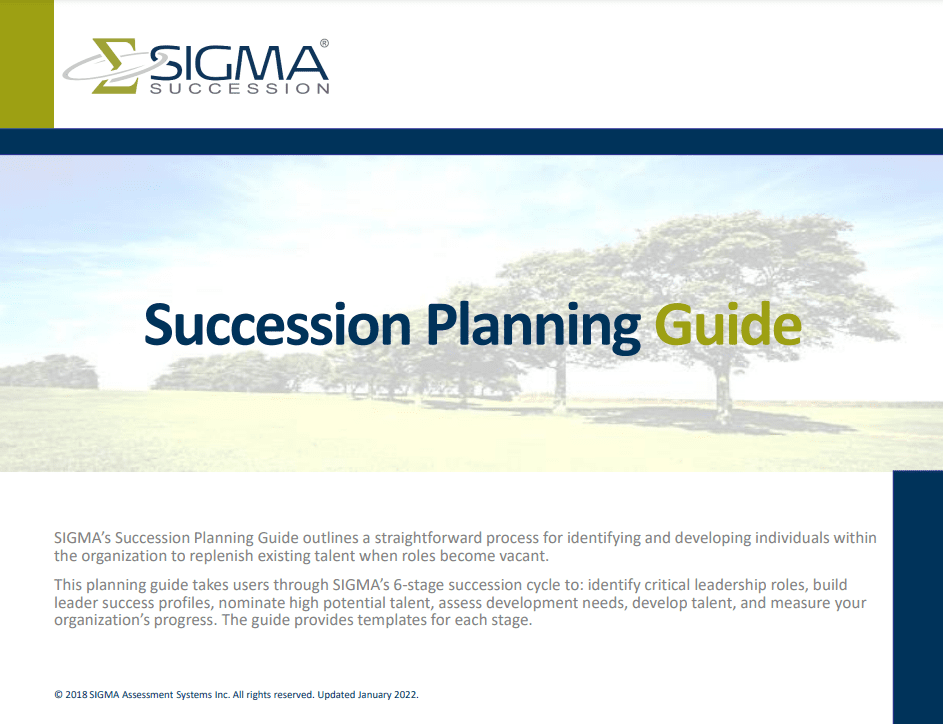 SIGMA®
SUCCESSION

Succession Planning Guide

SIGMA's Succession Planning Guide outlines a straightforward process for identifying and developing individuals within the organization to replenish existing talent when roles become vacant.

This planning guide takes users through SIGMA's 6-stage succession cycle to: identify critical leadership roles, build leader success profiles, nominate high potential talent, assess development needs, develop talent, and measure your organization's progress. The guide provides templates for each stage.

© 2018 SIGMA Assessment Systems Inc. All rights reserved. Updated January 2022.